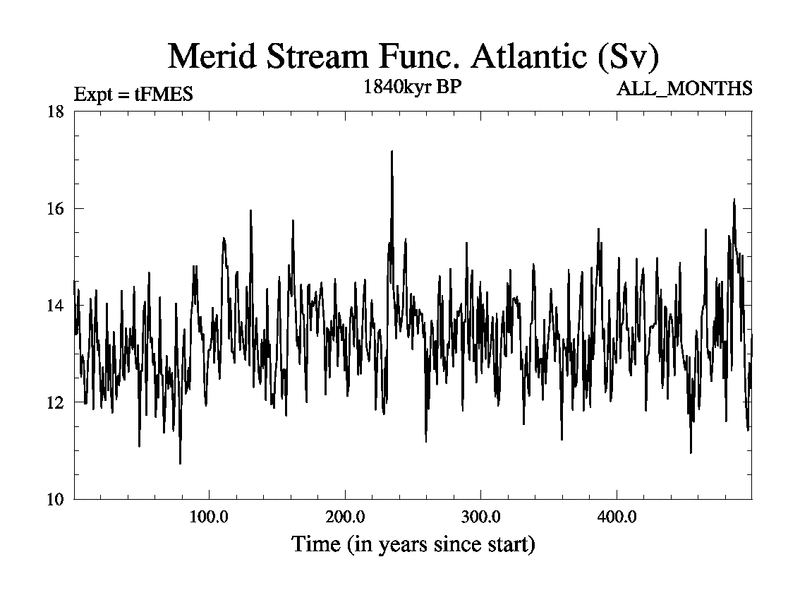 Merid Stream Func. Atlantic (Sv)

Expt = tFMES

1840kyr BP

ALL_MONTHS

18

16

14

12

10

100.0

200.0

300.0

400.0

Time (in years since start)